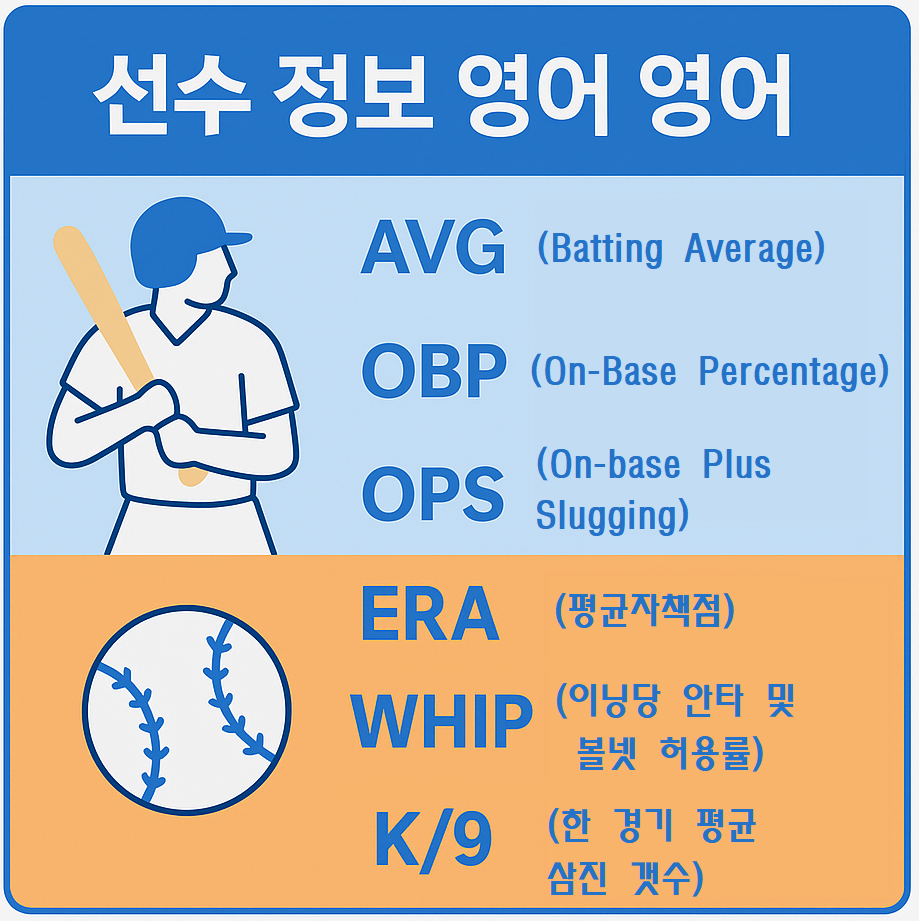 선수 정보 영어 영어

AVG (Batting Average)

OBP (On-Base Percentage)

OPS (On-base Plus Slugging)

ERA (평균자책점)

WHIP (이닝당 안타 및 볼넷 허용률)

K/9 (한 경기 평균 삼진 갯수)